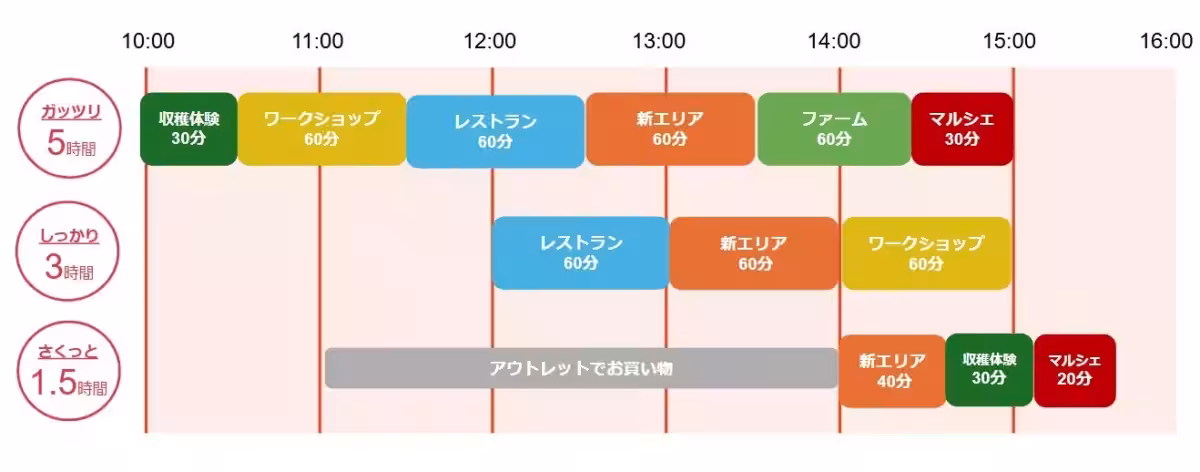 10:00 11:00 12:00 13:00 14:00 15:00 16:00

ガッツリ
5時間

収穫体験
30分

ワークショップ
60分

レストラン
60分

新エリア
60分

ファーム
60分

マルシェ
30分

しっかり
3時間

レストラン
60分

新エリア
60分

ワークショップ
60分

さくっと
1.5時間

アウトレットでお買い物

新エリア
40分

収穫体験
30分

マルシェ
20分